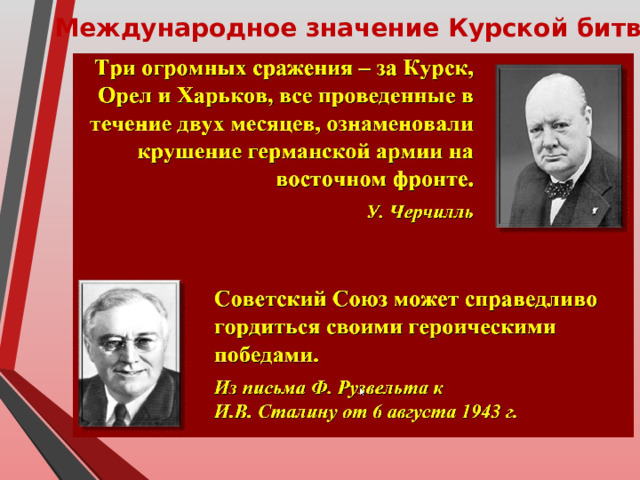 Международное значение Курской битв

Три огромных сражения – за Курск, Орел и Харьков, все проведенные в течение двух месяцев, ознаменовали крушение германской армии на восточном фронте.

У. Черчилль

Советский Союз может справедливо гордиться своими героическими победами.

Из письма Ф. Рузвельта к И.В. Сталину от 6 августа 1943 г.